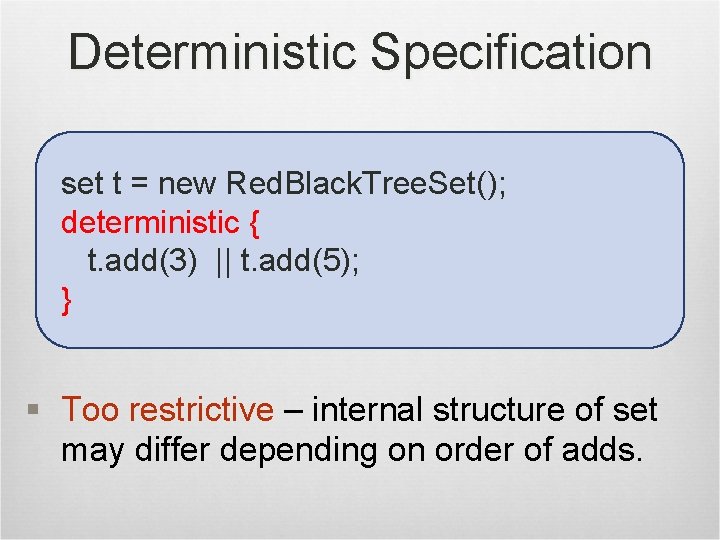 Deterministic Specification

set t = new RedBlackTreeSet();
deterministic {
t.add(3) || t.add(5);
}

▪ Too restrictive – internal structure of set may differ depending on order of adds.